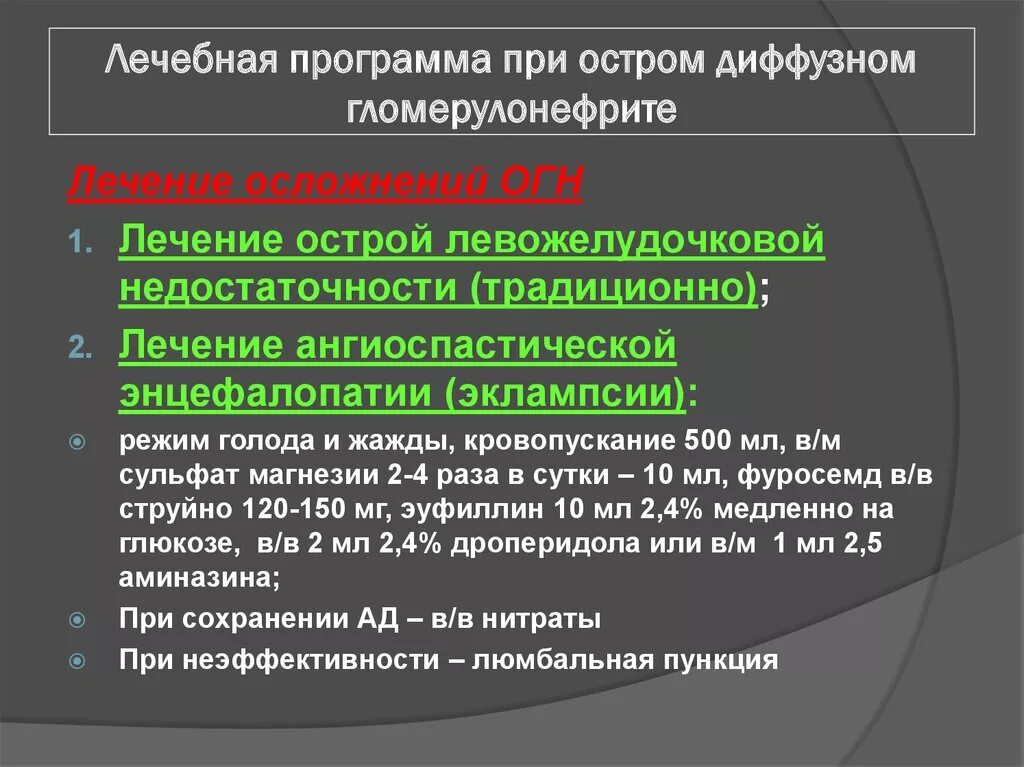 Лечебная программа при остром диффузном гломерулонефрите

Лечение осложнений ОГН

1. Лечение острой левожелудочковой недостаточности (традиционно);

2. Лечение ангиоспастической энцефалопатии (эклампсии):

режим голода и жажды, кровопускание 500 мл, в/м сульфат магнезии 2-4 раза в сутки – 10 мл, фуросемд в/в струйно 120-150 мг, эуфиллин 10 мл 2,4% медленно на глюкозе, в/в 2 мл 2,4% дроперидола или в/м 1 мл 2,5 аминазина;

При сохранении АД – в/в нитраты

При неэффективности – люмбальная пункция